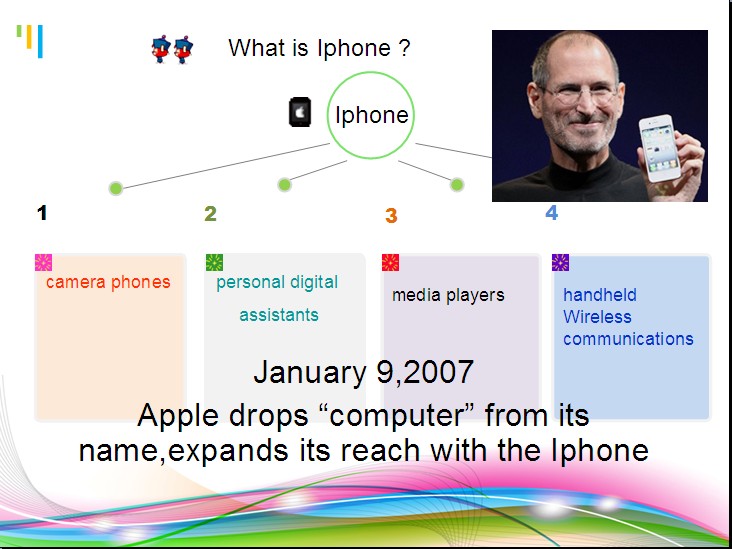 What is Iphone ?

Iphone

1

2

3

4

camera phones

personal digital assistants

media players

handheld Wireless communications

January 9,2007

Apple drops “computer” from its name,expands its reach with the Iphone